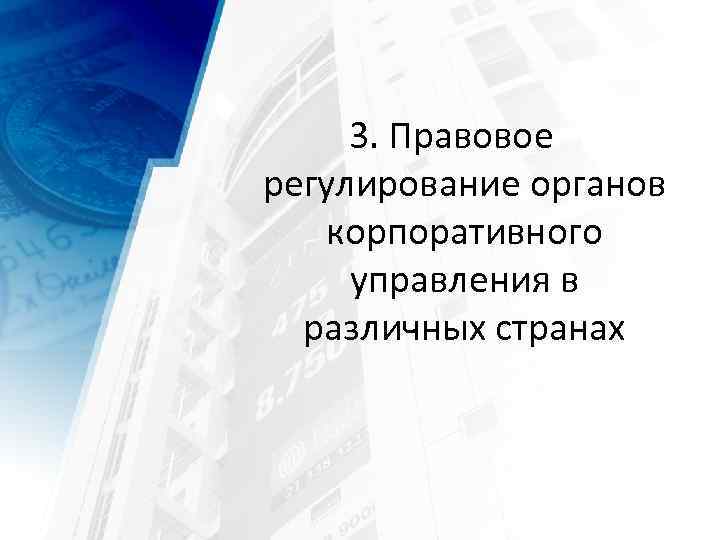 3. Правовое регулирование органов корпоративного управления в различных странах